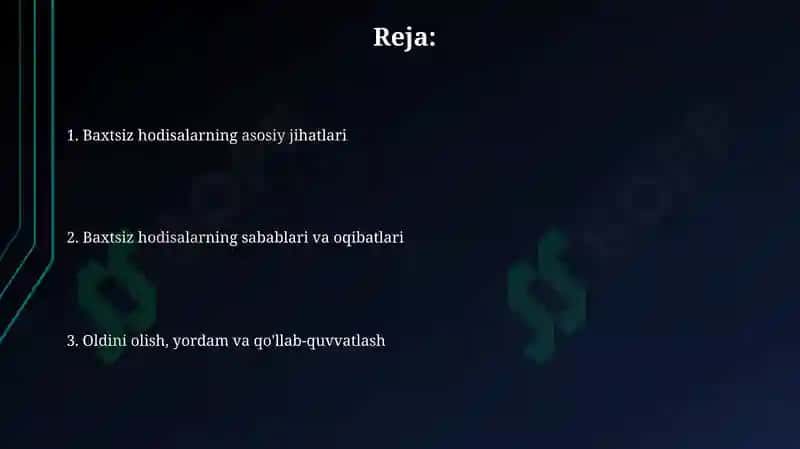 Reja:

1. Baxtsiz hodisalarning asosiy jihatlari

2. Baxtsiz hodisalarning sabablari va oqibatlari

3. Oldini olish, yordam va qo'llab-quvvatlash